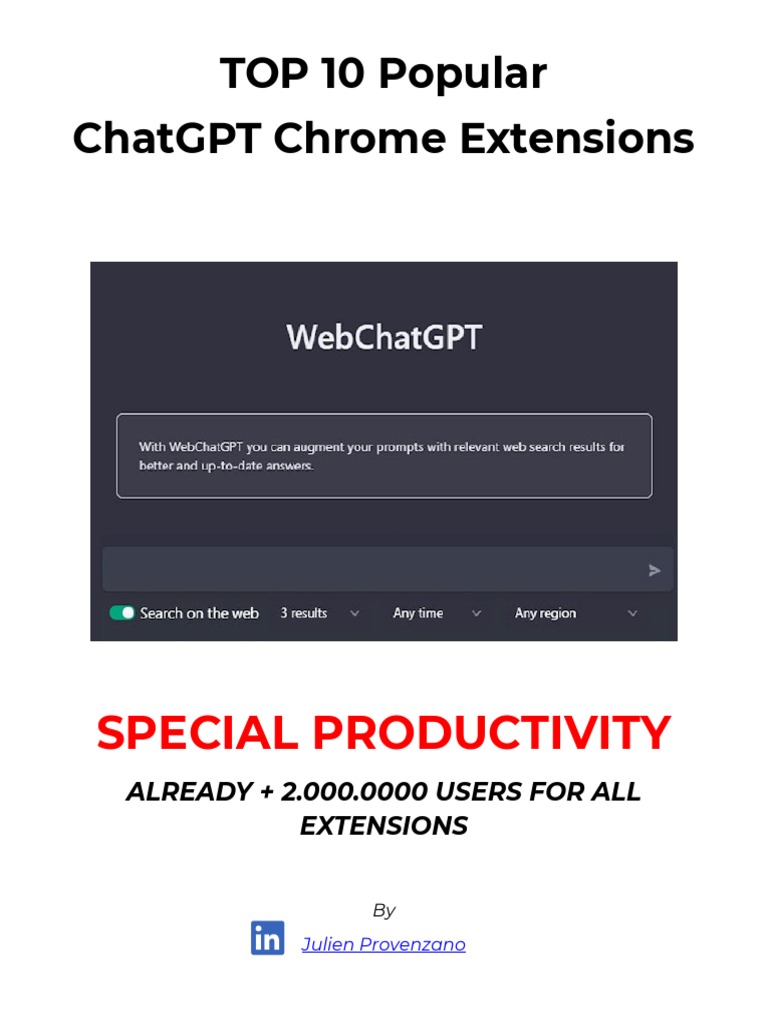 TOP 10 Popular
ChatGPT Chrome Extensions

WebChatGPT

With WebChatGPT you can augment your prompts with relevant web search results for better and up-to-date answers.

Search on the web 3 results Any time Any region

SPECIAL PRODUCTIVITY

ALREADY + 2.000.0000 USERS FOR ALL EXTENSIONS

By

in Julien Provenzano